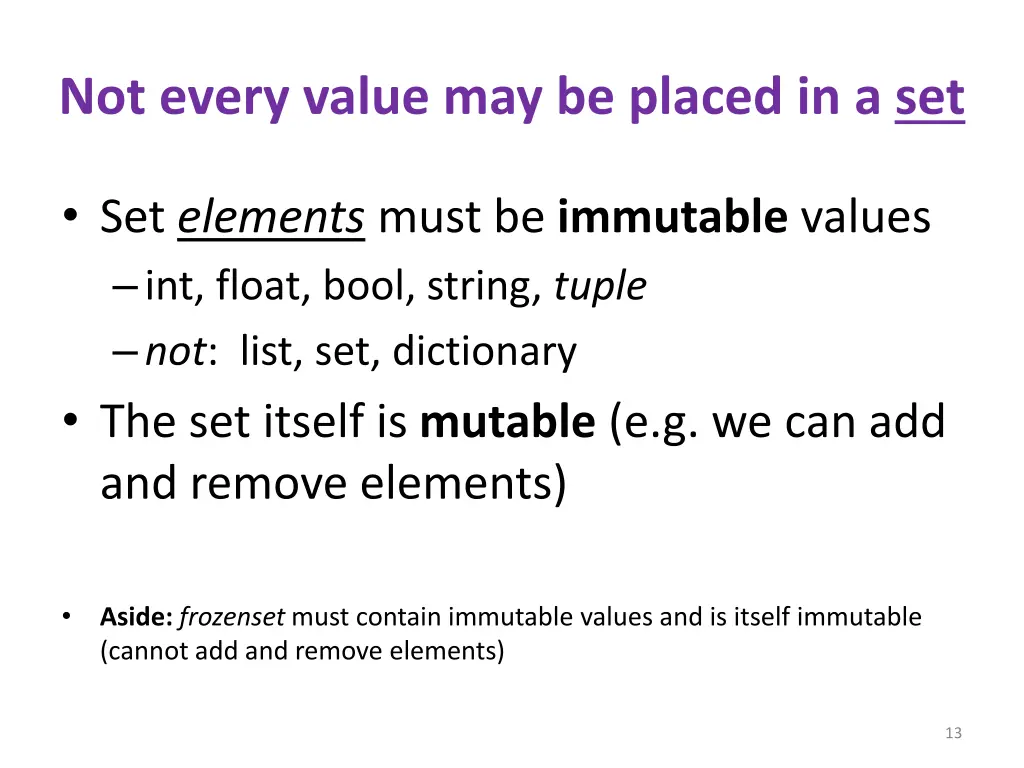 Not every value may be placed in a set

• Set elements must be immutable values
– int, float, bool, string, tuple
– not: list, set, dictionary
• The set itself is mutable (e.g. we can add and remove elements)

• Aside: frozenset must contain immutable values and is itself immutable (cannot add and remove elements)

13